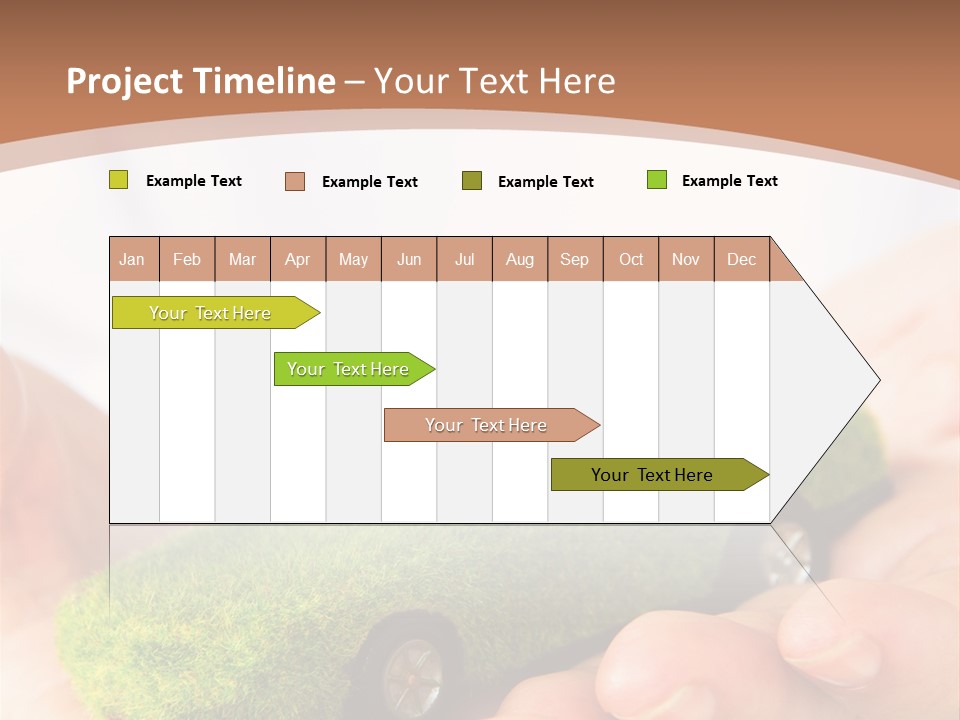 Project Timeline – Your Text Here

Example Text Example Text Example Text Example Text

| Jan | Feb | Mar | Apr | May | Jun | Jul | Aug | Sep | Oct | Nov | Dec |
|---|---|---|---|---|---|---|---|---|---|---|---|

Your Text Here

Your Text Here

Your Text Here

Your Text Here